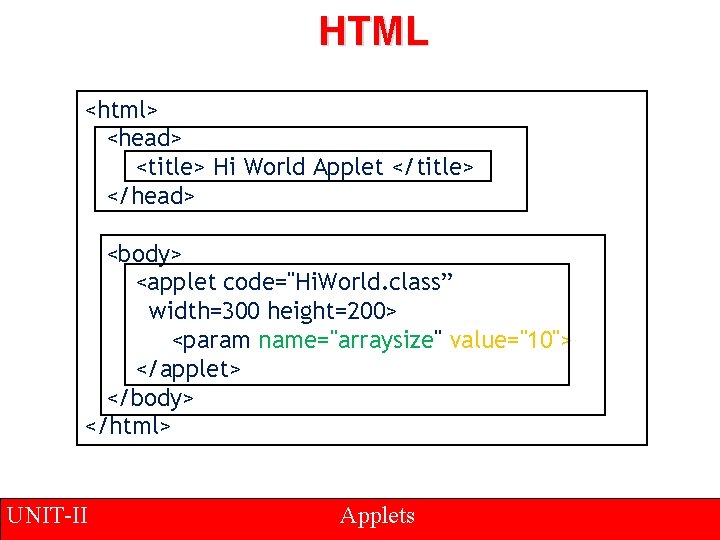 HTML

<html>
<head>
<title> Hi World Applet </title>
</head>

<body>
<applet code="HiWorld.class”
width=300 height=200>
<param name="arraysize" value="10">
</applet>
</body>
</html>

UNIT-II Applets